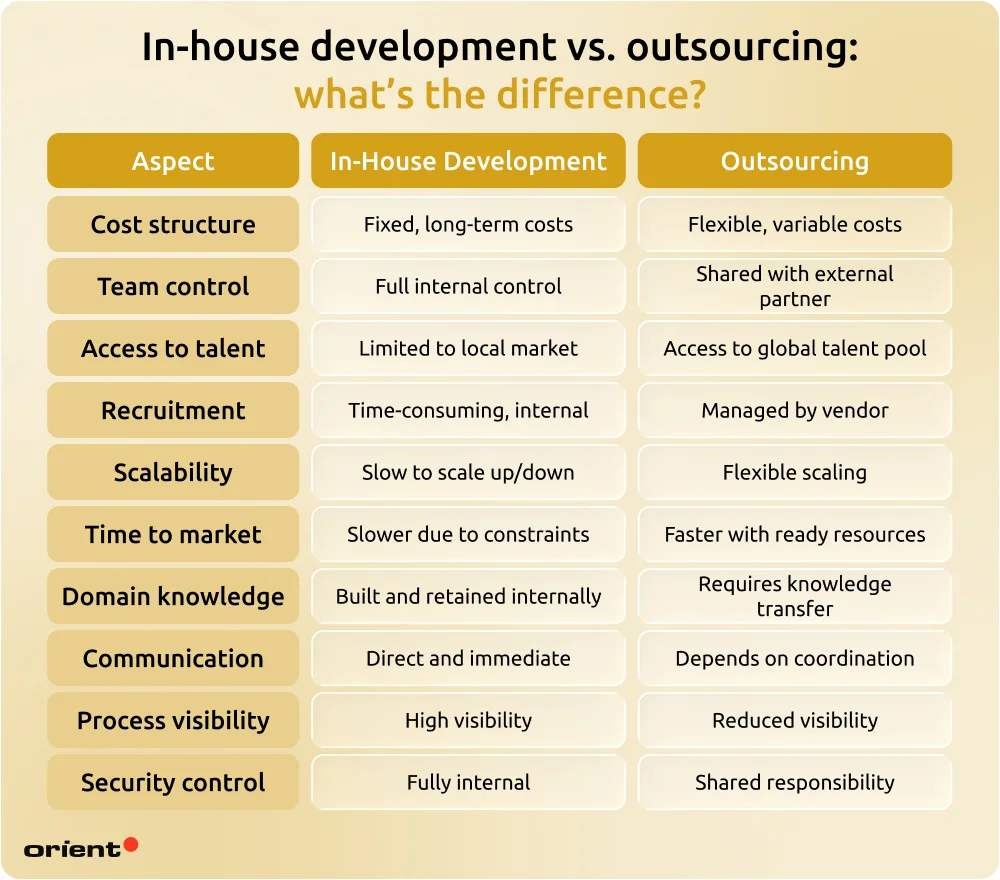 In-house development vs. outsourcing:
what's the difference?

| Aspect | In-House Development | Outsourcing |
|---|---|---|
| Cost structure | Fixed, long-term costs | Flexible, variable costs |
| Team control | Full internal control | Shared with external partner |
| Access to talent | Limited to local market | Access to global talent pool |
| Recruitment | Time-consuming, internal | Managed by vendor |
| Scalability | Slow to scale up/down | Flexible scaling |
| Time to market | Slower due to constraints | Faster with ready resources |
| Domain knowledge | Built and retained internally | Requires knowledge transfer |
| Communication | Direct and immediate | Depends on coordination |
| Process visibility | High visibility | Reduced visibility |
| Security control | Fully internal | Shared responsibility |

orient